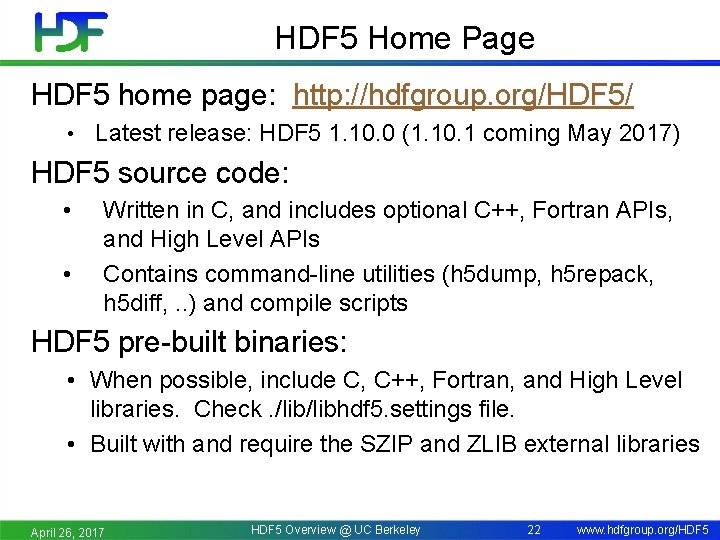 HDF

HDF5 Home Page

HDF5 home page: http://hdfgroup.org/HDF5/

• Latest release: HDF5 1.10.0 (1.10.1 coming May 2017)

HDF5 source code:

• Written in C, and includes optional C++, Fortran APIs, and High Level APIs

• Contains command-line utilities (h5dump, h5repack, h5diff, ..) and compile scripts

HDF5 pre-built binaries:

• When possible, include C, C++, Fortran, and High Level libraries. Check ./lib/libhdf5.settings file.

• Built with and require the SZIP and ZLIB external libraries

April 26, 2017 HDF5 Overview @ UC Berkeley 22 www.hdfgroup.org/HDF5